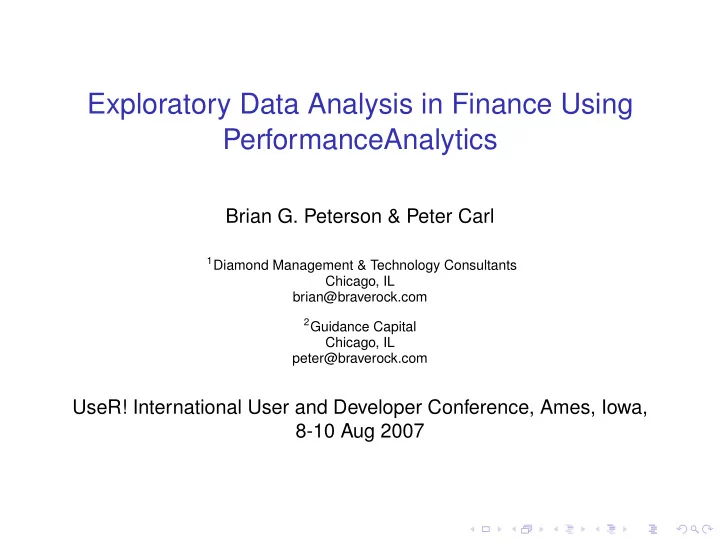 Exploratory Data Analysis in Finance Using PerformanceAnalytics

Brian G. Peterson & Peter Carl

$^1$Diamond Management & Technology Consultants
Chicago, IL
brian@braverock.com

$^2$Guidance Capital
Chicago, IL
peter@braverock.com

UseR! International User and Developer Conference, Ames, Iowa, 8-10 Aug 2007